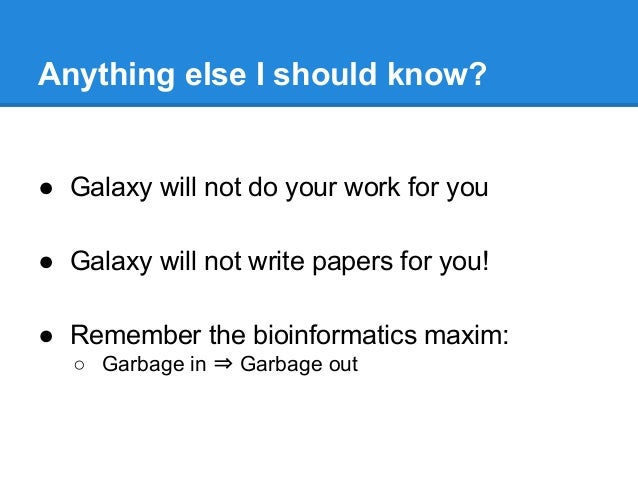 Anything else I should know?

● Galaxy will not do your work for you

● Galaxy will not write papers for you!

● Remember the bioinformatics maxim:
○ Garbage in ⇒ Garbage out